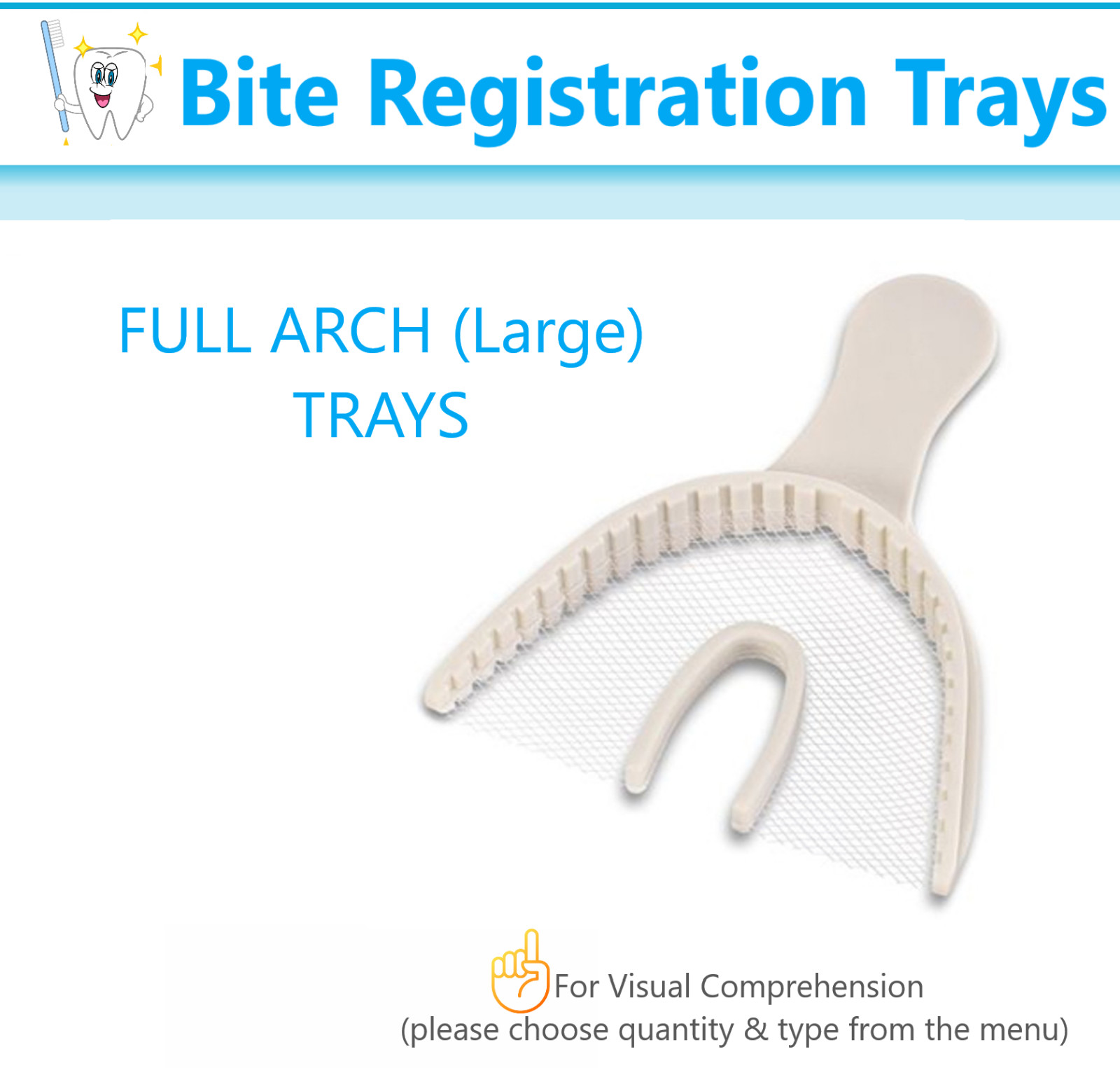 Bite Registration Trays

FULL ARCH (Large)
TRAYS

For Visual Comprehension
(please choose quantity & type from the menu)